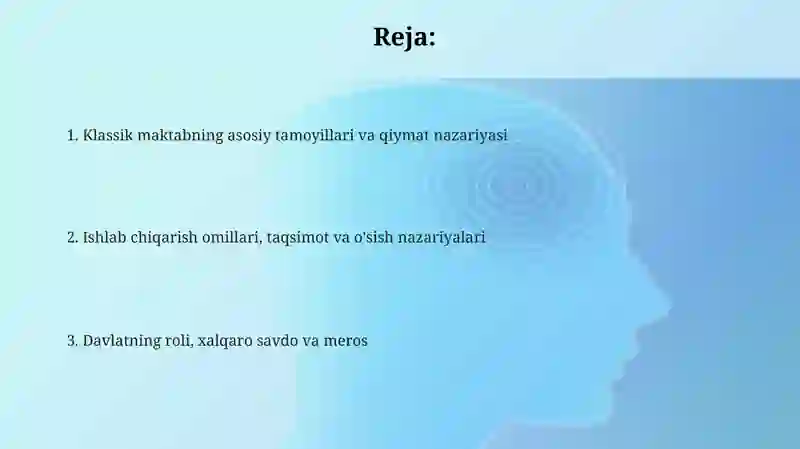 Reja:

1. Klassik maktabning asosiy tamoyillari va qiymat nazariyasi

2. Ishlab chiqarish omillari, taqsimot va o'sish nazariyalari

3. Davlatning roli, xalqaro savdo va meros